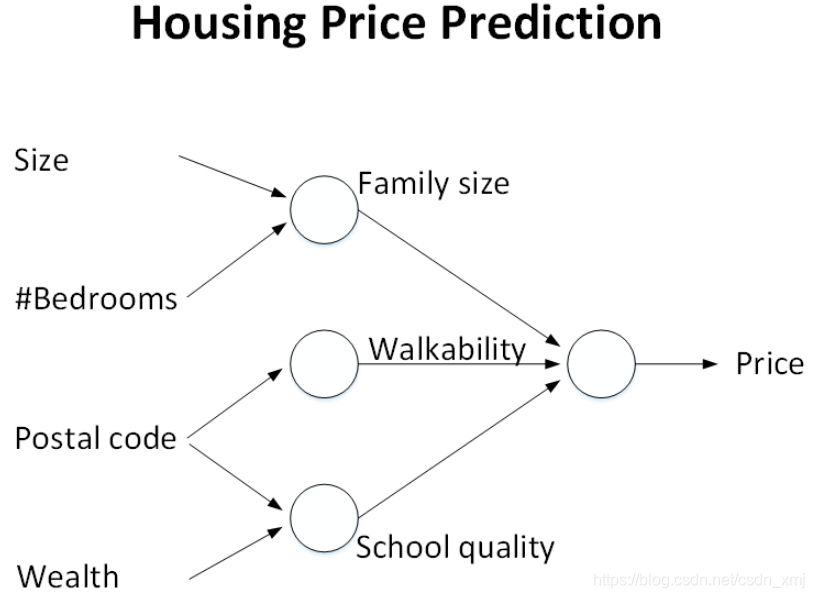 Housing Price Prediction

Size

#Bedrooms

Postal code

Wealth

Family size

Walkability

School quality

Price

https://blog.csdn.net/csdn_xmj